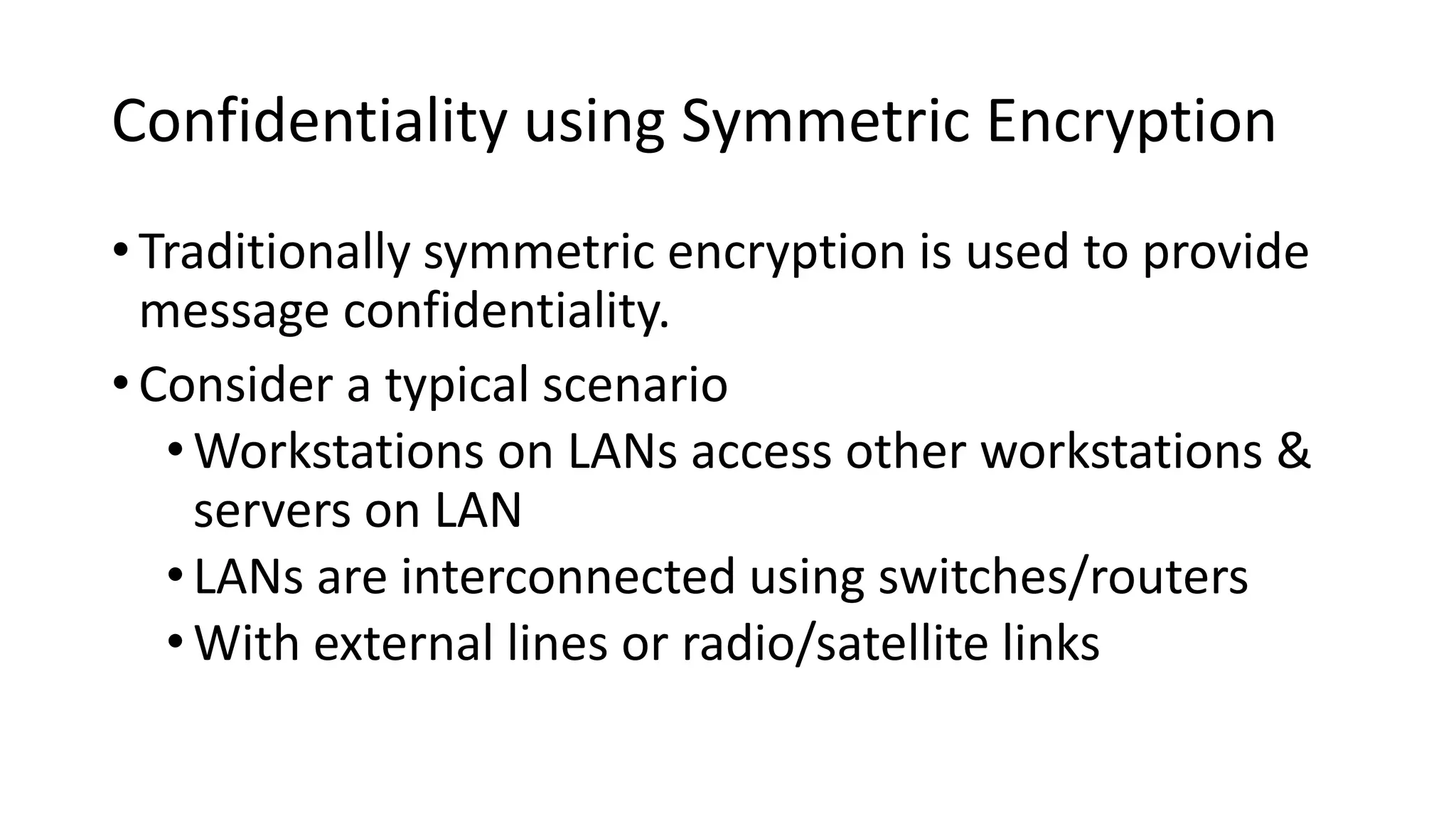 Confidentiality using Symmetric Encryption

• Traditionally symmetric encryption is used to provide message confidentiality.
• Consider a typical scenario
  • Workstations on LANs access other workstations & servers on LAN
  • LANs are interconnected using switches/routers
  • With external lines or radio/satellite links